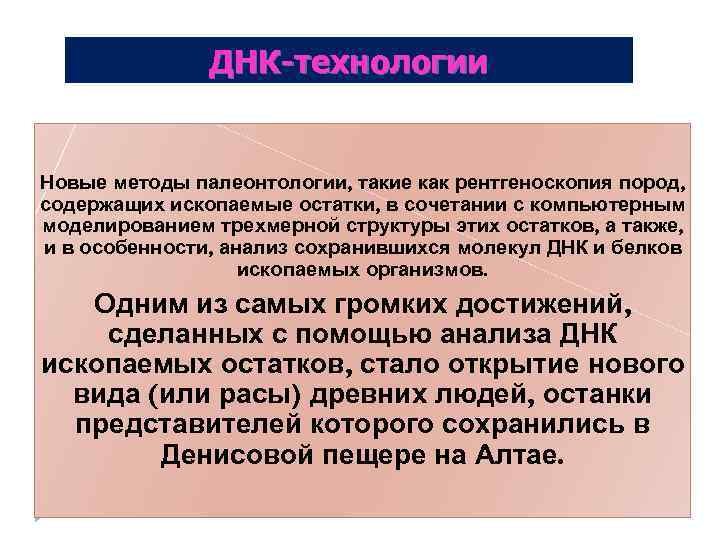 ДНК-технологии

Новые методы палеонтологии, такие как рентгеноскопия пород, содержащих ископаемые остатки, в сочетании с компьютерным моделированием трехмерной структуры этих остатков, а также, и в особенности, анализ сохранившихся молекул ДНК и белков ископаемых организмов.

Одним из самых громких достижений, сделанных с помощью анализа ДНК ископаемых остатков, стало открытие нового вида (или расы) древних людей, останки представителей которого сохранились в Денисовой пещере на Алтае.